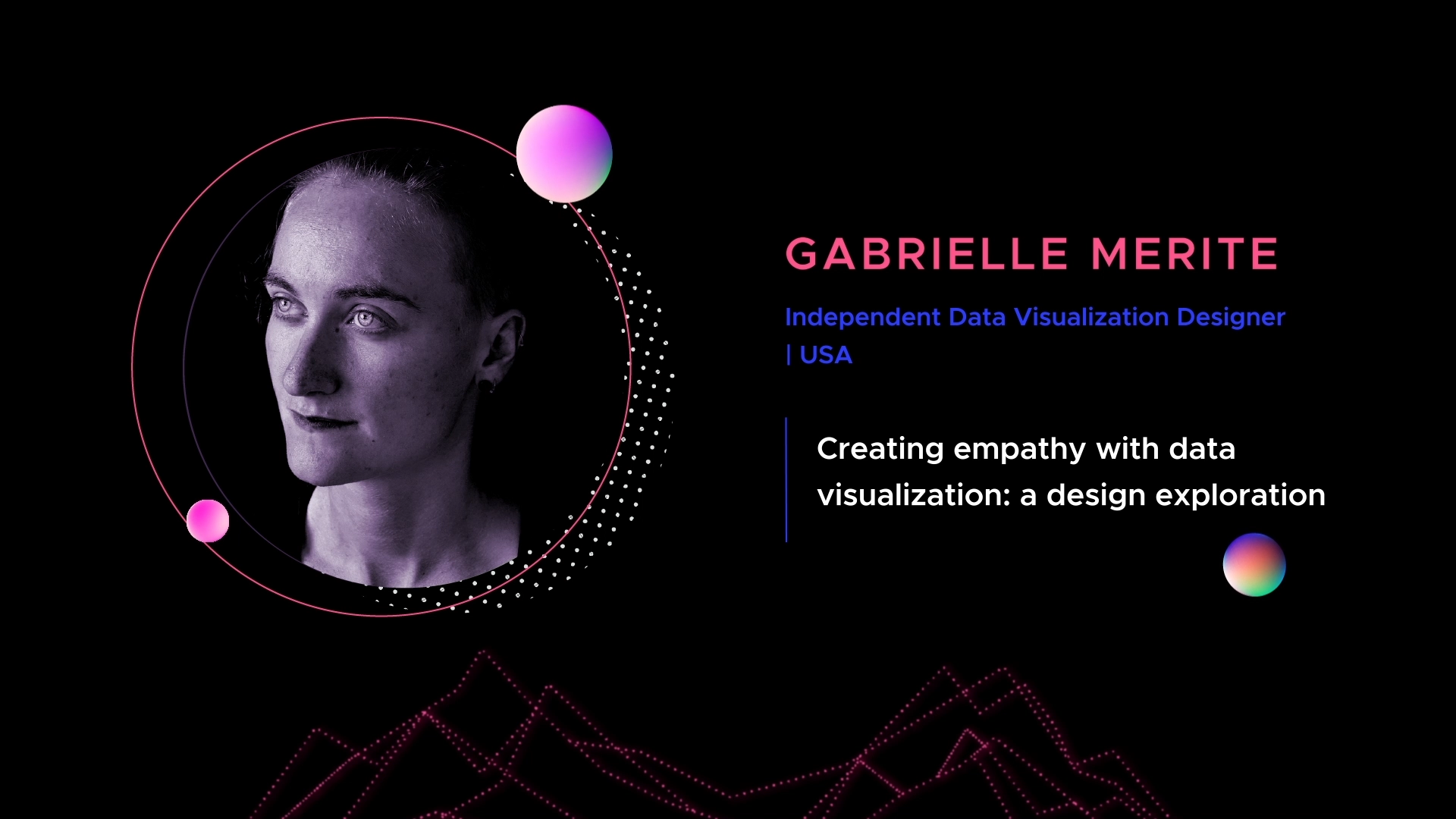 GABRIELLE MERITE

Independent Data Visualization Designer | USA

Creating empathy with data visualization: a design exploration